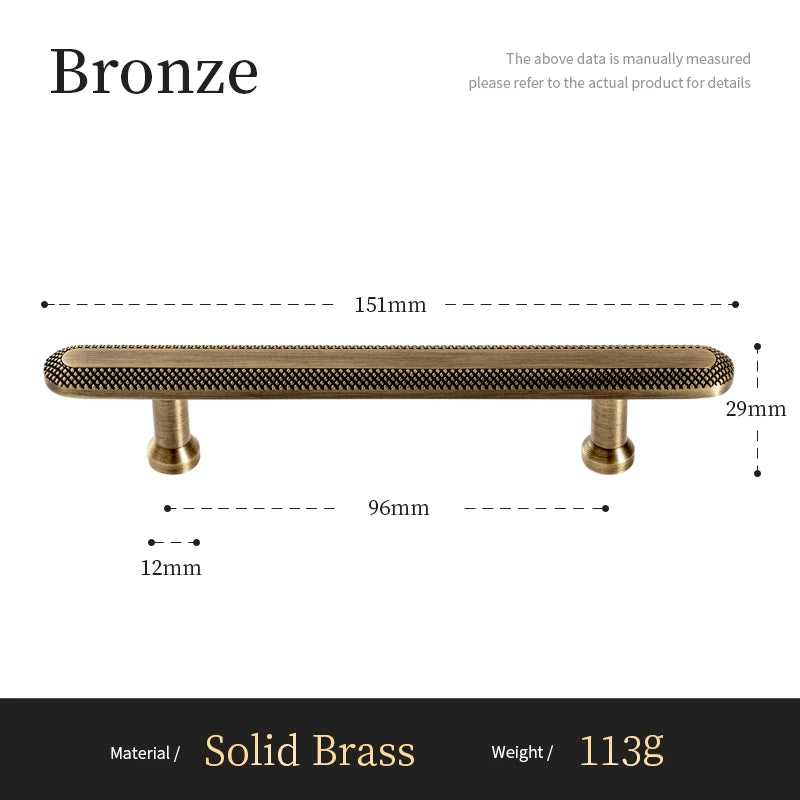 Bronze

The above data is manually measured
please refer to the actual product for details

151mm

29mm

96mm

12mm

Material / Solid Brass Weight / 113g